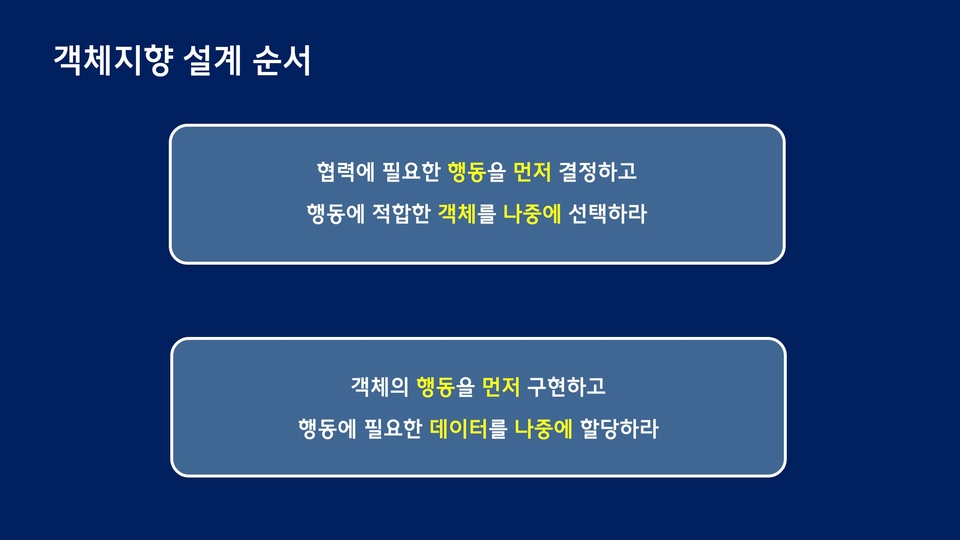 객체지향 설계 순서

협력에 필요한 행동을 먼저 결정하고
행동에 적합한 객체를 나중에 선택하라

객체의 행동을 먼저 구현하고
행동에 필요한 데이터를 나중에 할당하라